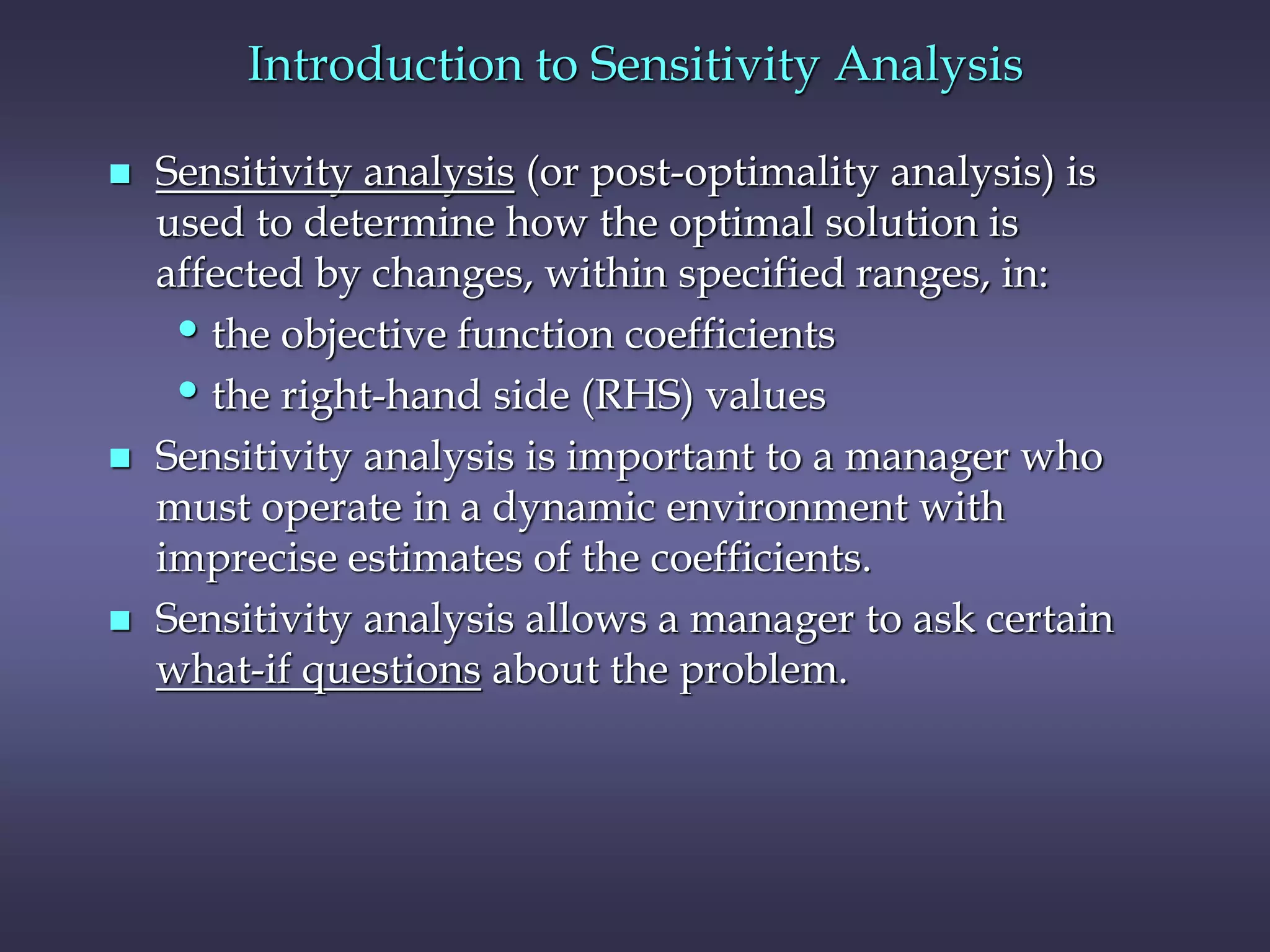 Introduction to Sensitivity Analysis

■ Sensitivity analysis (or post-optimality analysis) is used to determine how the optimal solution is affected by changes, within specified ranges, in:

• the objective function coefficients

• the right-hand side (RHS) values

■ Sensitivity analysis is important to a manager who must operate in a dynamic environment with imprecise estimates of the coefficients.

■ Sensitivity analysis allows a manager to ask certain what-if questions about the problem.